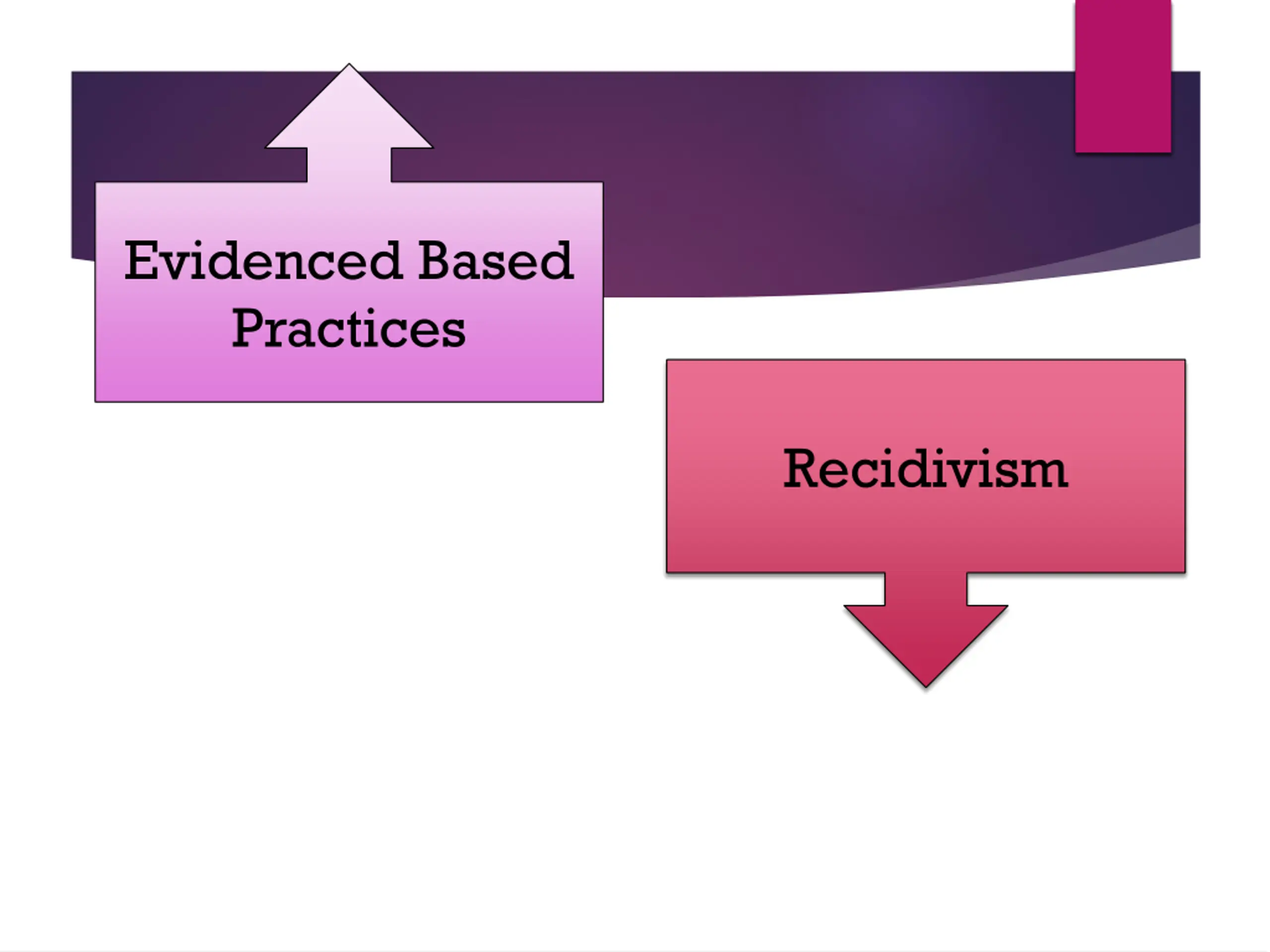 Evidenced Based Practices

Recidivism